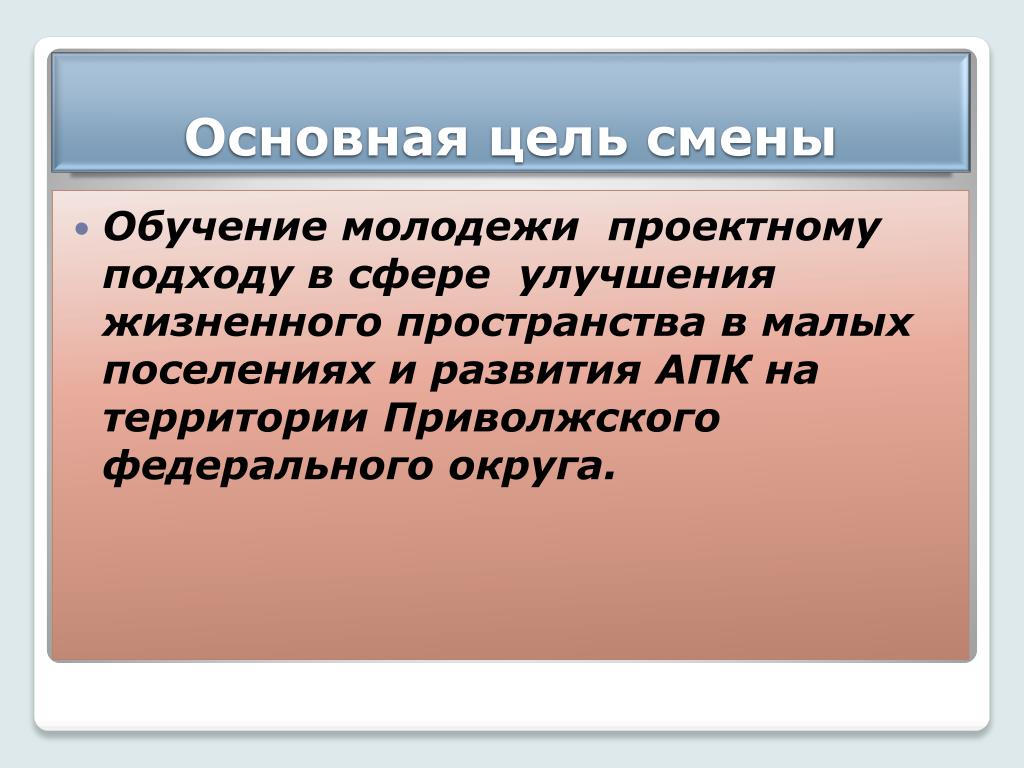 Основная цель смены

• Обучение молодежи проектному подходу в сфере улучшения жизненного пространства в малых поселениях и развития АПК на территории Приволжского федерального округа.